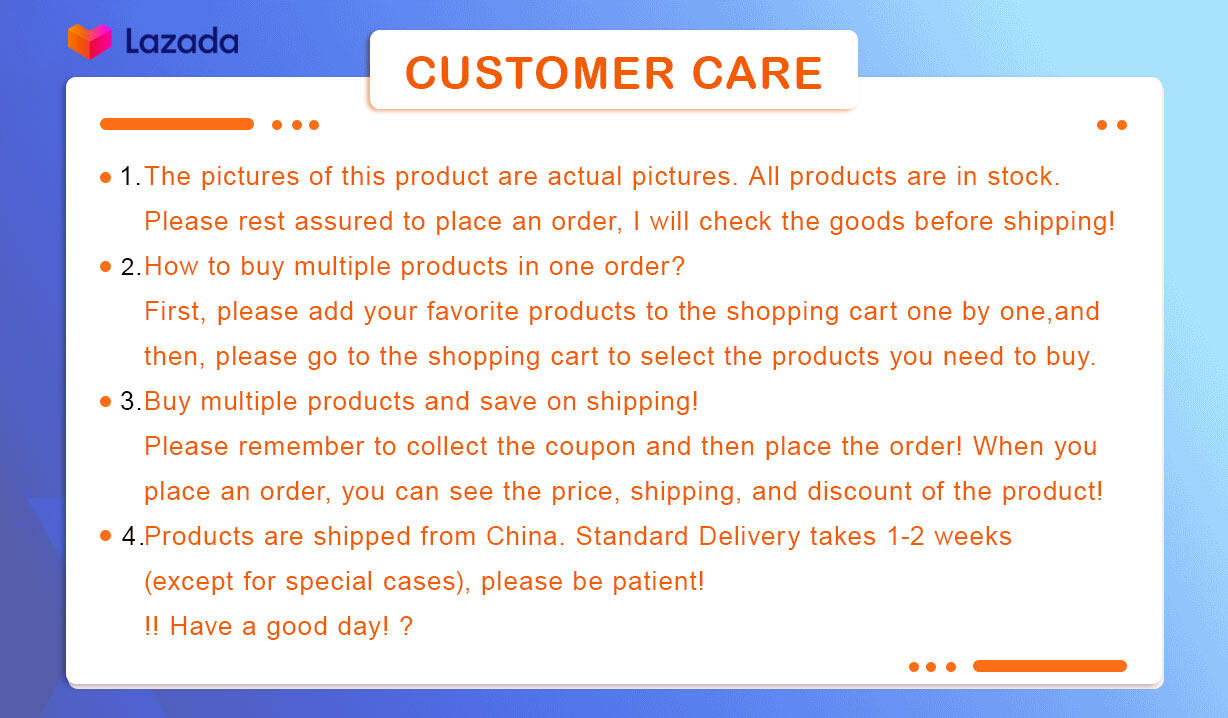 Lazada

CUSTOMER CARE

1. The pictures of this product are actual pictures. All products are in stock. Please rest assured to place an order, I will check the goods before shipping!

2. How to buy multiple products in one order?
First, please add your favorite products to the shopping cart one by one,and then, please go to the shopping cart to select the products you need to buy.

3. Buy multiple products and save on shipping!
Please remember to collect the coupon and then place the order! When you place an order, you can see the price, shipping, and discount of the product!

4. Products are shipped from China. Standard Delivery takes 1-2 weeks (except for special cases), please be patient!
!! Have a good day! ?